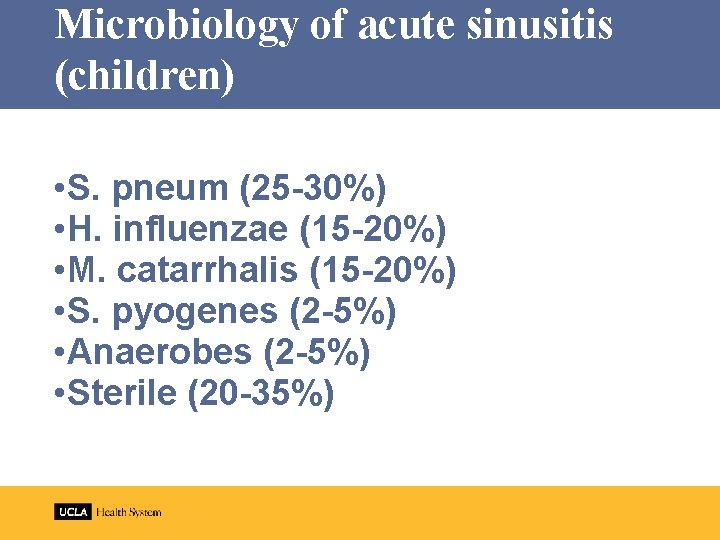 Microbiology of acute sinusitis (children)

•S. pneum (25-30%)
•H. influenzae (15-20%)
•M. catarrhalis (15-20%)
•S. pyogenes (2-5%)
•Anaerobes (2-5%)
•Sterile (20-35%)

UCLA Health System